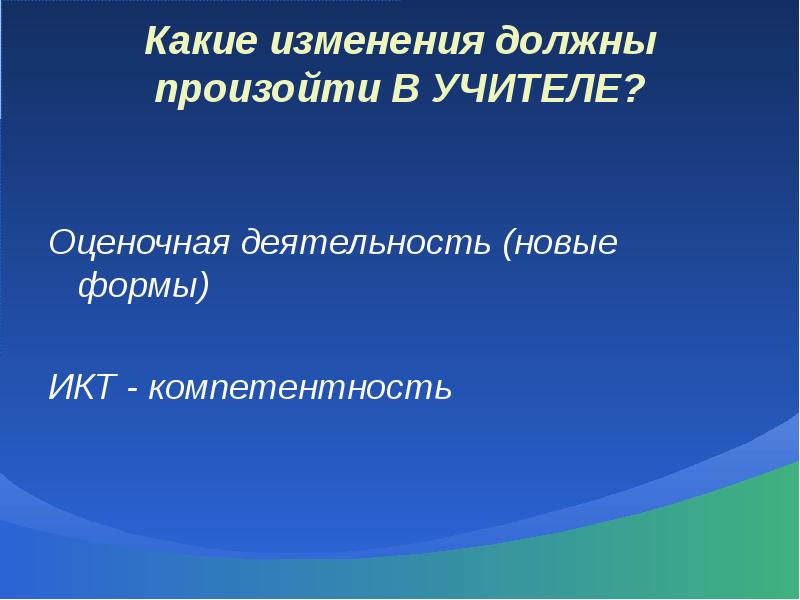 Какие изменения должны произойти В УЧИТЕЛЕ?

Оценочная деятельность (новые формы)

ИКТ - компетентность